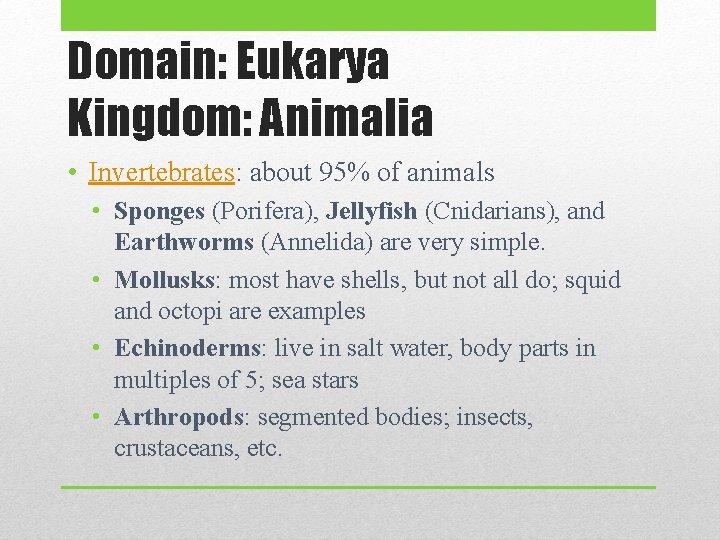 Domain: Eukarya
Kingdom: Animalia

• Invertebrates: about 95% of animals
  • Sponges (Porifera), Jellyfish (Cnidarians), and Earthworms (Annelida) are very simple.
  • Mollusks: most have shells, but not all do; squid and octopi are examples
  • Echinoderms: live in salt water, body parts in multiples of 5; sea stars
  • Arthropods: segmented bodies; insects, crustaceans, etc.